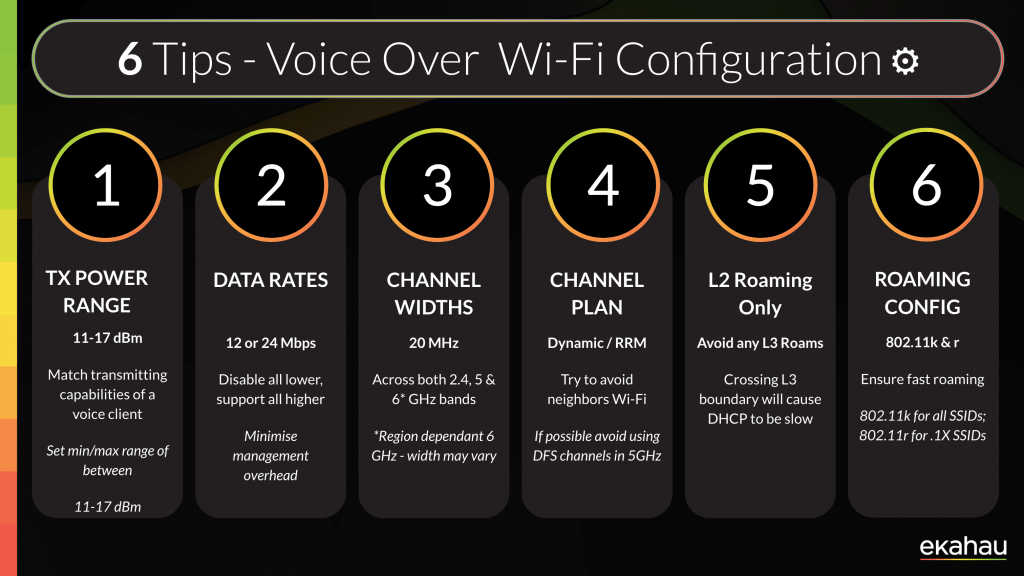 6 Tips - Voice Over Wi-Fi Configuration

1

TX POWER RANGE

11-17 dBm

Match transmitting capabilities of a voice client

Set min/max range of between

11-17 dBm

2

DATA RATES

12 or 24 Mbps

Disable all lower, support all higher

Minimise management overhead

3

CHANNEL WIDTHS

20 MHz

Across both 2.4, 5 & 6* GHz bands

*Region dependant 6 GHz - width may vary

4

CHANNEL PLAN

Dynamic / RRM

Try to avoid neighbors Wi-Fi

If possible avoid using DFS channels in 5GHz

5

L2 Roaming Only

Avoid any L3 Roams

Crossing L3 boundary will cause DHCP to be slow

6

ROAMING CONFIG

802.11k & r

Ensure fast roaming

802.11k for all SSIDs; 802.11r for .1X SSIDs

ekahau